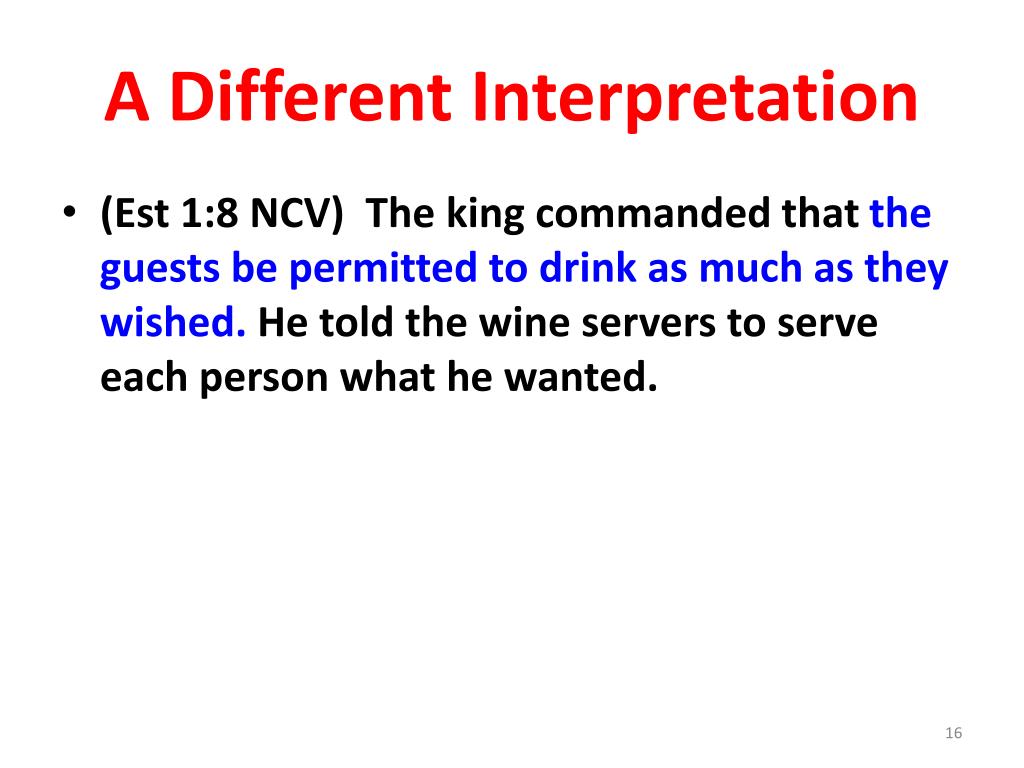 A Different Interpretation

• (Est 1:8 NCV) The king commanded that the guests be permitted to drink as much as they wished. He told the wine servers to serve each person what he wanted.

16